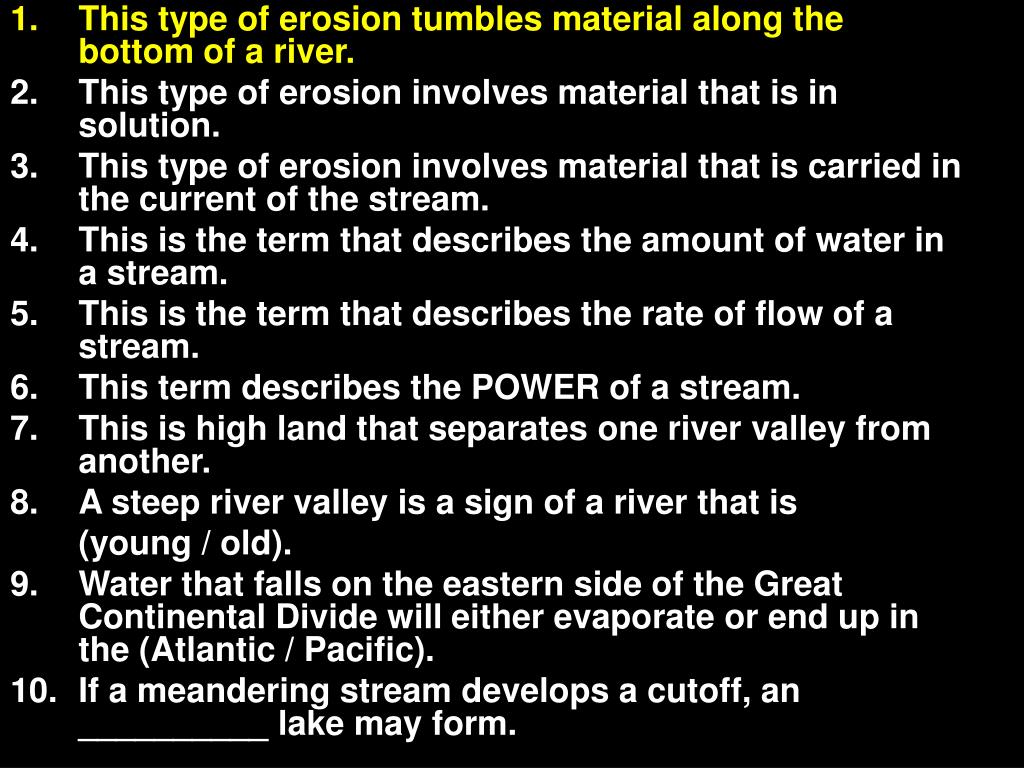 1. This type of erosion tumbles material along the bottom of a river.
2. This type of erosion involves material that is in solution.
3. This type of erosion involves material that is carried in the current of the stream.
4. This is the term that describes the amount of water in a stream.
5. This is the term that describes the rate of flow of a stream.
6. This term describes the POWER of a stream.
7. This is high land that separates one river valley from another.
8. A steep river valley is a sign of a river that is

(young / old).
9. Water that falls on the eastern side of the Great Continental Divide will either evaporate or end up in the (Atlantic / Pacific).
10. If a meandering stream develops a cutoff, an __________ lake may form.